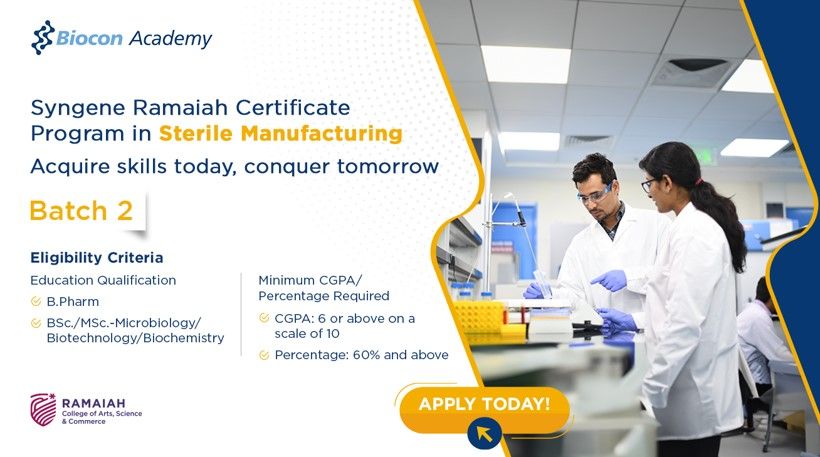 Biocon Academy

Syngene Ramaiah Certificate Program in Sterile Manufacturing

Acquire skills today, conquer tomorrow

Batch 2

Eligibility Criteria

Education Qualification

B.Pharm

BSc./MSc.-Microbiology/ Biotechnology/Biochemistry

Minimum CGPA/ Percentage Required

CGPA: 6 or above on a scale of 10

Percentage: 60% and above

RAMAIAH
College of Arts, Science & Commerce

APPLY TODAY!